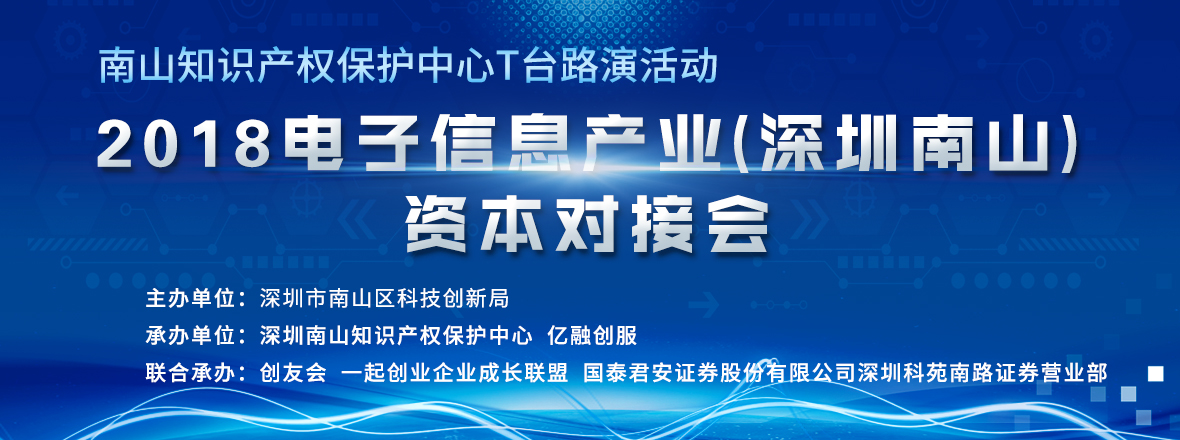 南山知识产权保护中心T台路演活动

2018电子信息产业(深圳南山)
资本对接会

主办单位：深圳市南山区科技创新局
承办单位：深圳南山知识产权保护中心 亿融创服
联合承办：创友会 一起创业企业成长联盟 国泰君安证券股份有限公司深圳科苑南路证券营业部